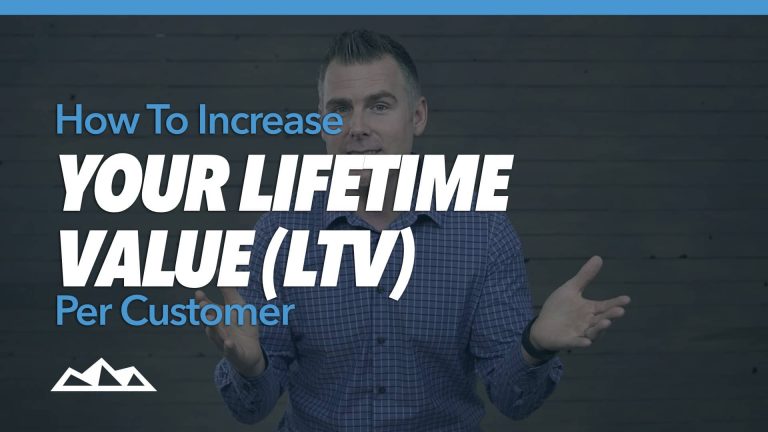 How To Increase
YOUR LIFETIME VALUE (LTV)
Per Customer